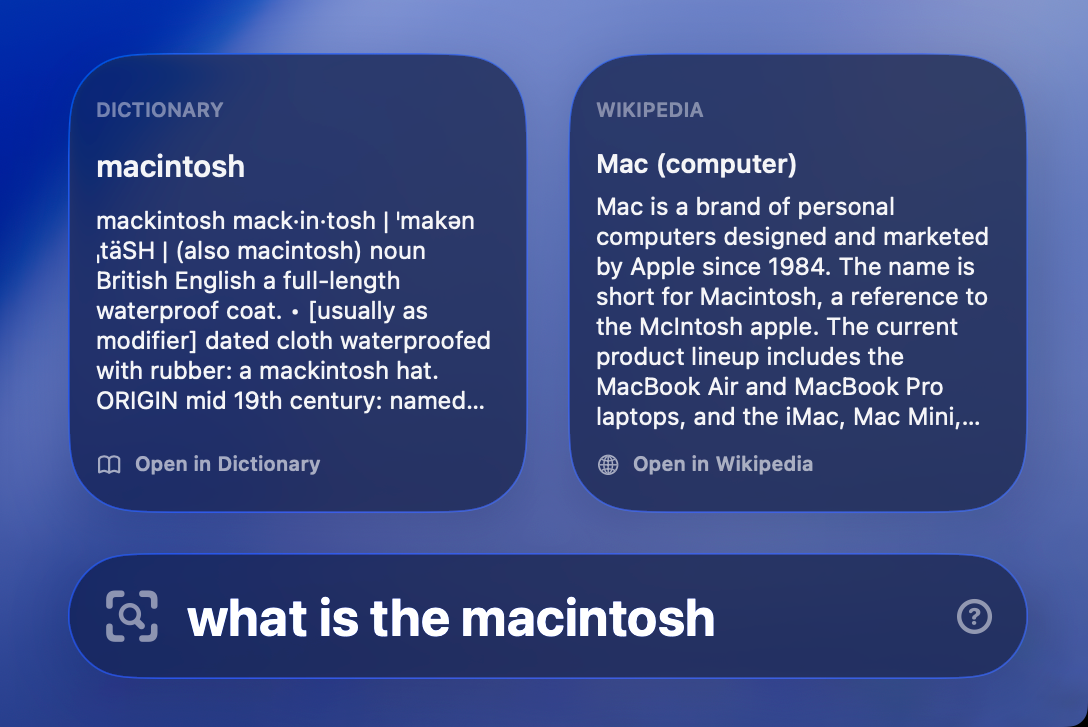 DICTIONARY

macintosh

mackintosh mack·in·tosh | ˈmakən ˌtäSH | (also macintosh) noun British English a full-length waterproof coat. • [usually as modifier] dated cloth waterproofed with rubber: a mackintosh hat. ORIGIN mid 19th century: named…

Open in Dictionary

WIKIPEDIA

Mac (computer)

Mac is a brand of personal computers designed and marketed by Apple since 1984. The name is short for Macintosh, a reference to the McIntosh apple. The current product lineup includes the MacBook Air and MacBook Pro laptops, and the iMac, Mac Mini,…

Open in Wikipedia

what is the macintosh